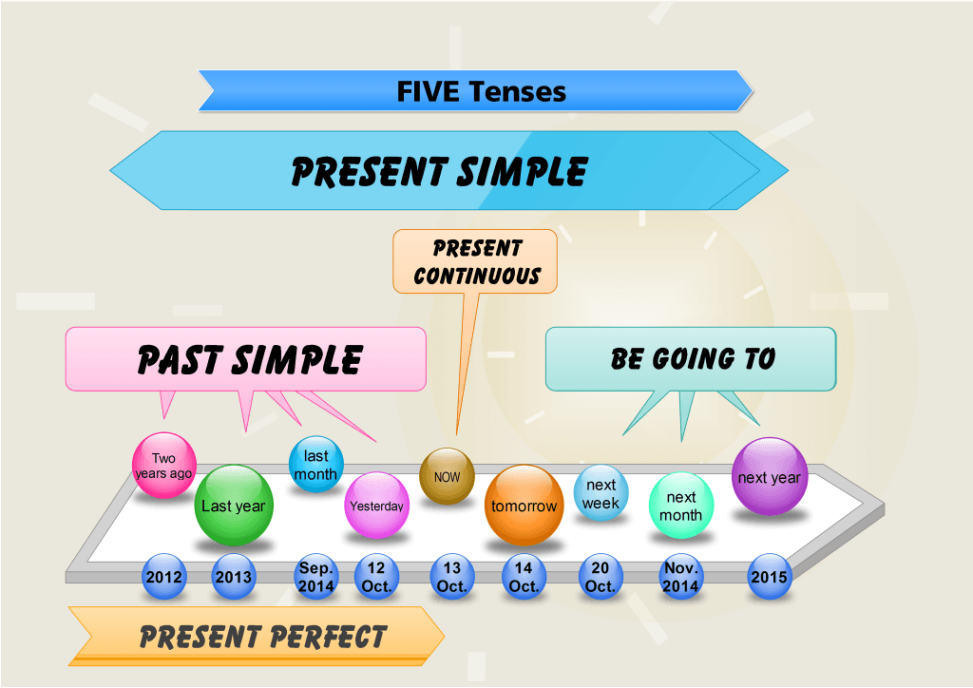 FIVE Tenses

PRESENT SIMPLE

PRESENT CONTINUOUS

PAST SIMPLE

BE GOING TO

Two years ago

Last year

last month

Yesterday

NOW

tomorrow

next week

next month

next year

2012

2013

Sep. 2014

12 Oct.

13 Oct.

14 Oct.

20 Oct.

Nov. 2014

2015

PRESENT PERFECT